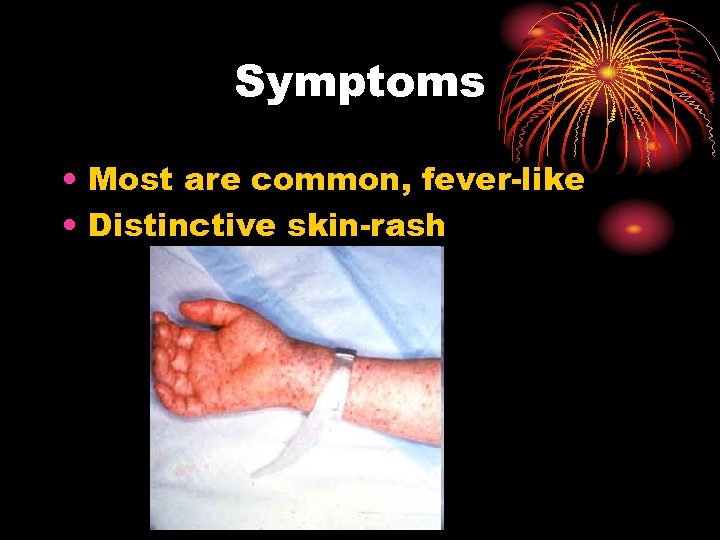 Symptoms

• Most are common, fever-like
• Distinctive skin-rash